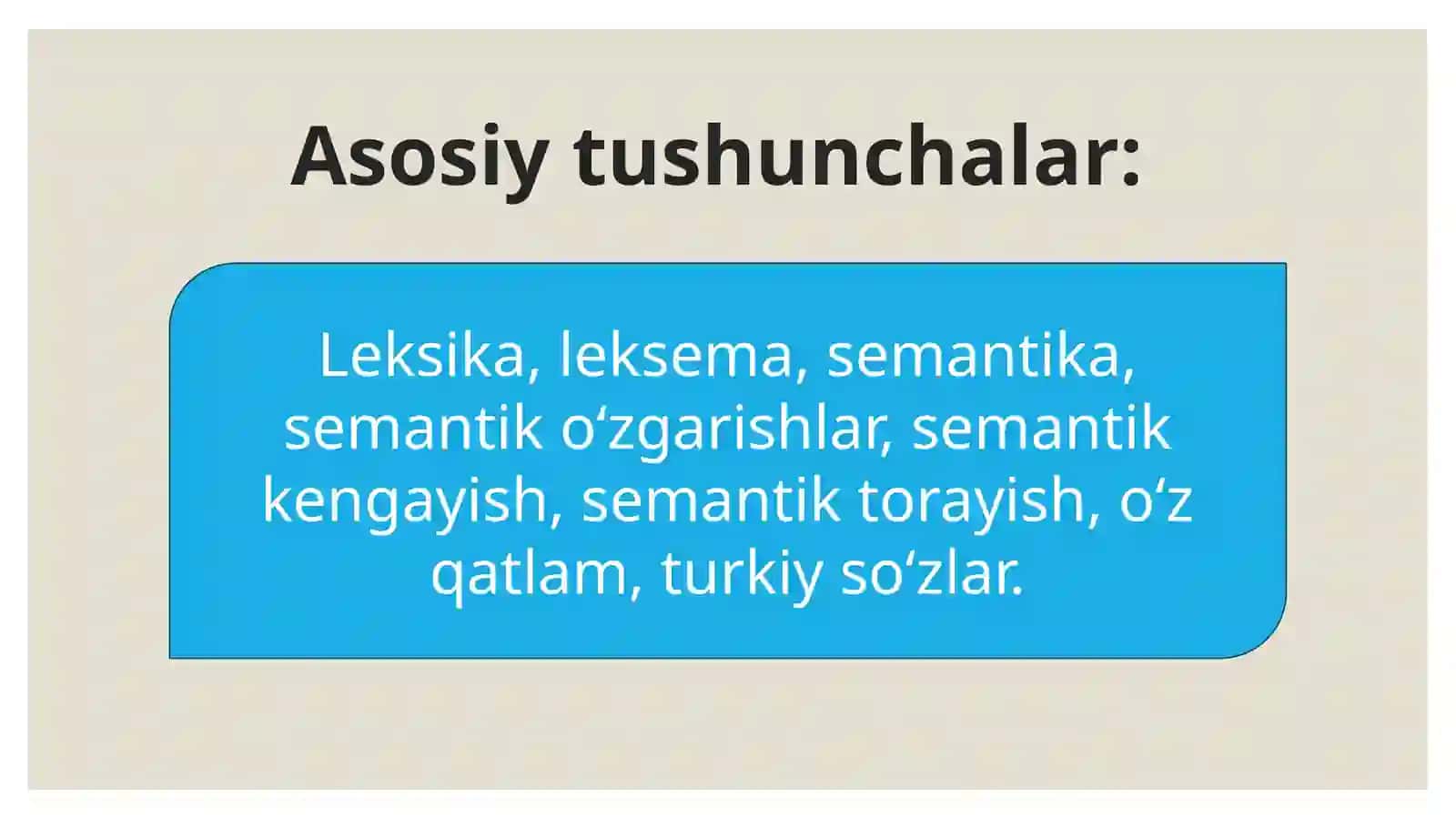 Asosiy tushunchalar:

Leksika, leksema, semantika, semantik o‘zgarishlar, semantik kengayish, semantik torayish, o‘z qatlam, turkiy so‘zlar.